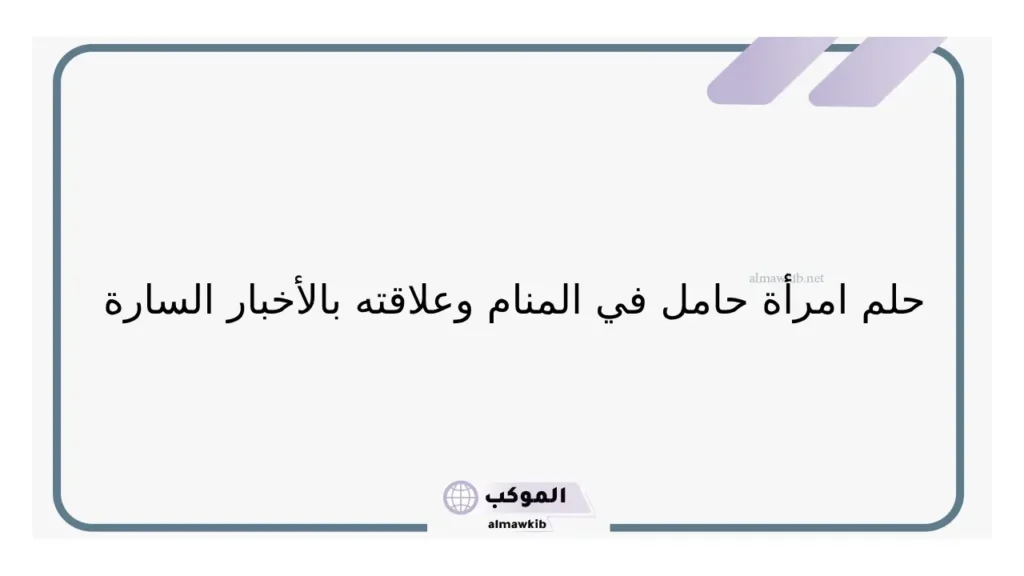 almawkib.net

حلم امرأة حامل في المنام وعلاقته بالأخبار السارة

الموكب
almawkib